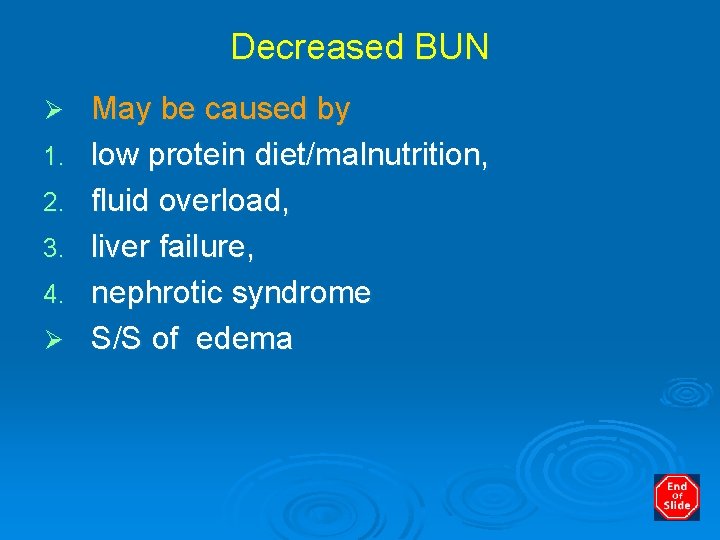 Decreased BUN

➢ May be caused by
1. low protein diet/malnutrition,
2. fluid overload,
3. liver failure,
4. nephrotic syndrome
➢ S/S of edema

End of Slide